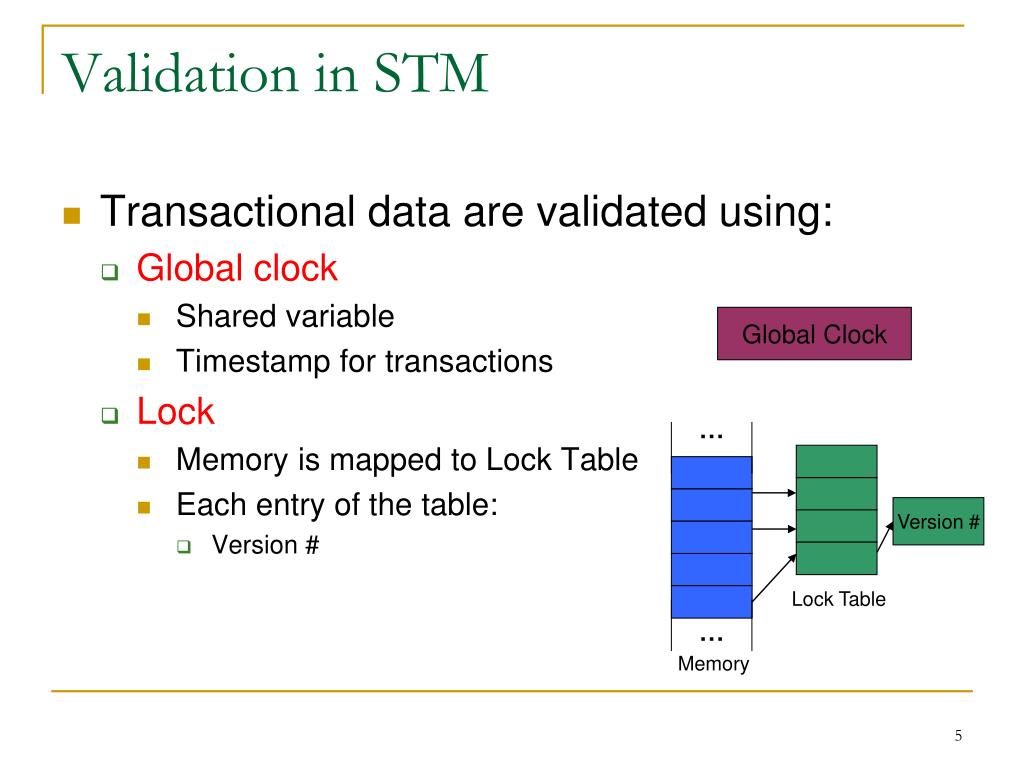 Validation in STM

Transactional data are validated using:

Global clock

Shared variable

Timestamp for transactions

Lock

Memory is mapped to Lock Table

Each entry of the table:

Version #

Global Clock

…

Version #

Lock Table

…

Memory

5